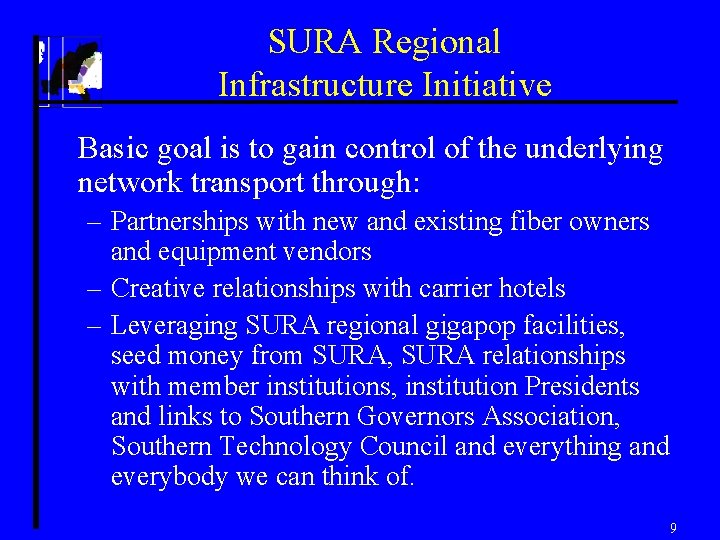 SURA Regional
Infrastructure Initiative

Basic goal is to gain control of the underlying network transport through:

– Partnerships with new and existing fiber owners and equipment vendors

– Creative relationships with carrier hotels

– Leveraging SURA regional gigapop facilities, seed money from SURA, SURA relationships with member institutions, institution Presidents and links to Southern Governors Association, Southern Technology Council and everything and everybody we can think of.

9